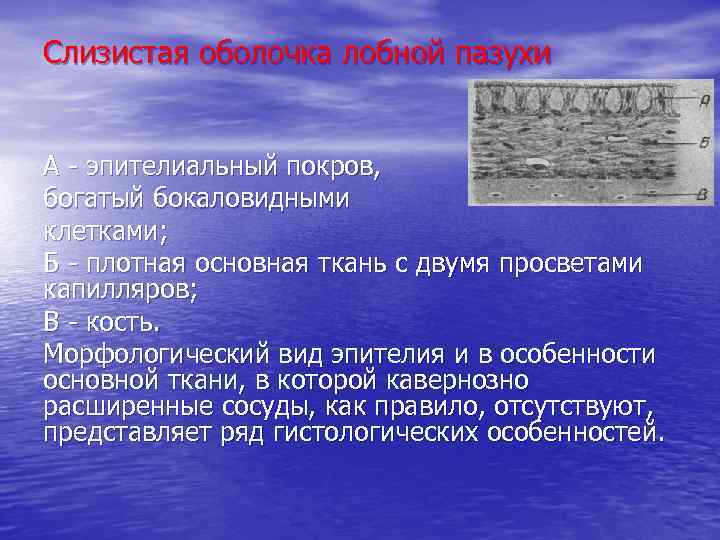 Слизистая оболочка лобной пазухи

А
Б
В

А - эпителиальный покров, богатый бокаловидными клетками;

Б - плотная основная ткань с двумя просветами капилляров;

В - кость.

Морфологический вид эпителия и в особенности основной ткани, в которой кавернозно расширенные сосуды, как правило, отсутствуют, представляет ряд гистологических особенностей.